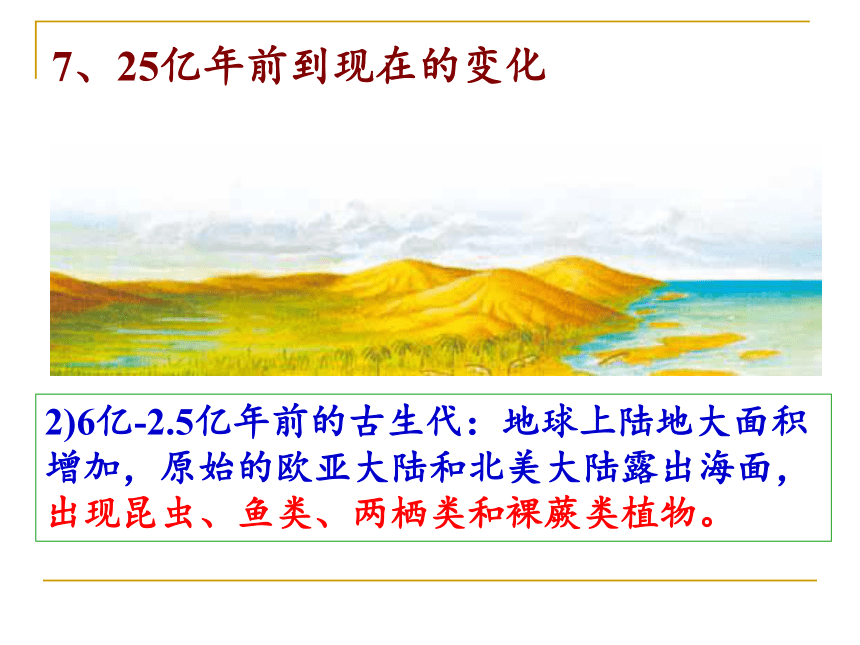 7、25亿年前到现在的变化

2)6亿-2.5亿年前的古生代：地球上陆地大面积增加，原始的欧亚大陆和北美大陆露出海面，出现昆虫、鱼类、两栖类和裸蕨类植物。